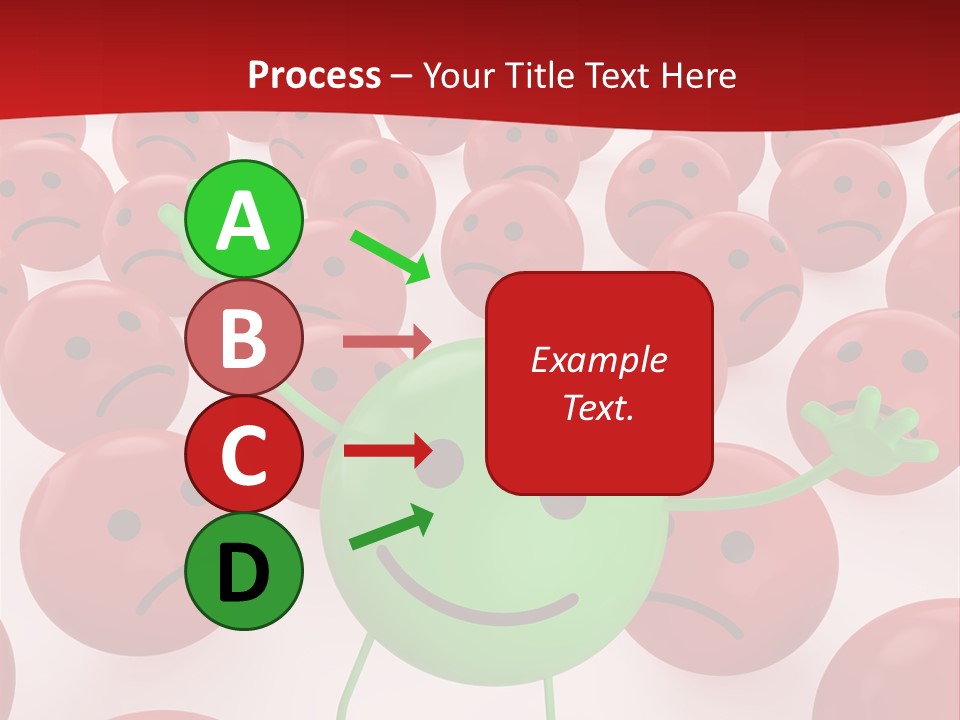 Process – Your Title Text Here

A

B

C

D

Example Text.